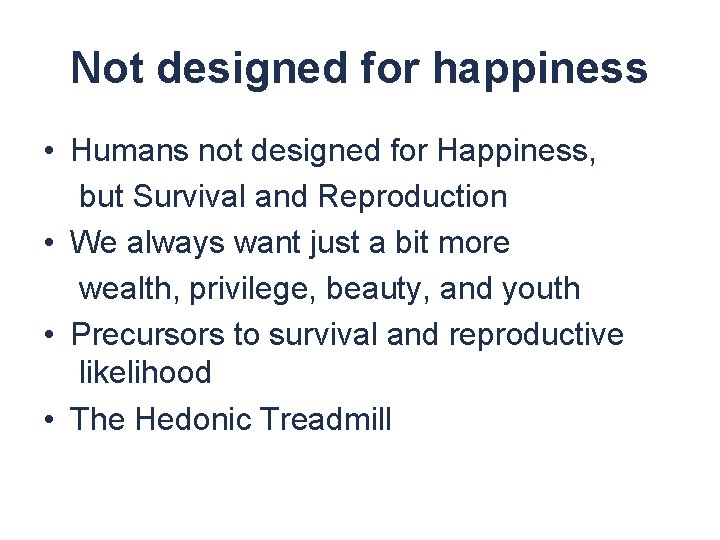 Not designed for happiness

• Humans not designed for Happiness, but Survival and Reproduction
• We always want just a bit more wealth, privilege, beauty, and youth
• Precursors to survival and reproductive likelihood
• The Hedonic Treadmill